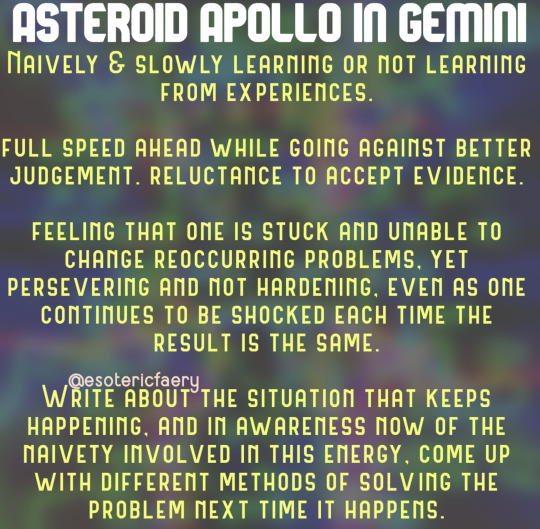 ASTEROID APOLLO IN GEMINI

NAIVELY & SLOWLY LEARNING OR NOT LEARNING FROM EXPERIENCES.

FULL SPEED AHEAD WHILE GOING AGAINST BETTER JUDGEMENT. RELUCTANCE TO ACCEPT EVIDENCE.

FEELING THAT ONE IS STUCK AND UNABLE TO CHANGE REOCCURRING PROBLEMS, YET PERSEVERING AND NOT HARDENING, EVEN AS ONE CONTINUES TO BE SHOCKED EACH TIME THE RESULT IS THE SAME.

@esotericfaery

WRITE ABOUT THE SITUATION THAT KEEPS HAPPENING, AND IN AWARENESS NOW OF THE NAIVETY INVOLVED IN THIS ENERGY, COME UP WITH DIFFERENT METHODS OF SOLVING THE PROBLEM NEXT TIME IT HAPPENS.